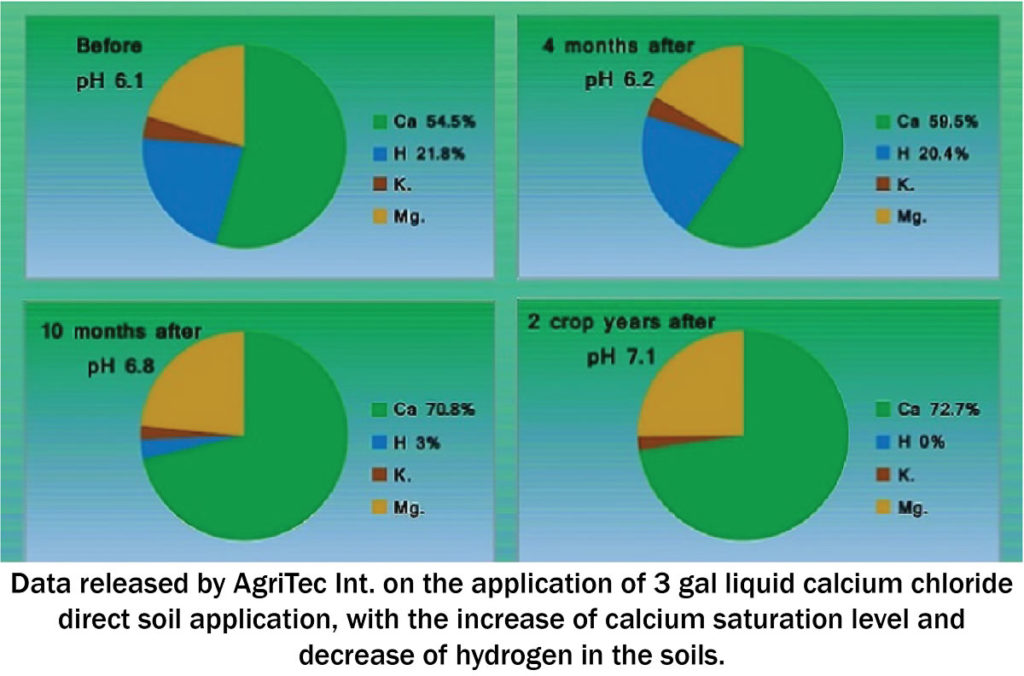 Before
pH 6.1

Ca 54.5%
H 21.8%
K.
Mg.

4 months after
pH 6.2

Ca 59.5%
H 20.4%
K.
Mg.

10 months after
pH 6.8

Ca 70.8%
H 3%
K.
Mg.

2 crop years after
pH 7.1

Ca 72.7%
H 0%
K.
Mg.

Data released by AgriTec Int. on the application of 3 gal liquid calcium chloride direct soil application, with the increase of calcium saturation level and decrease of hydrogen in the soils.